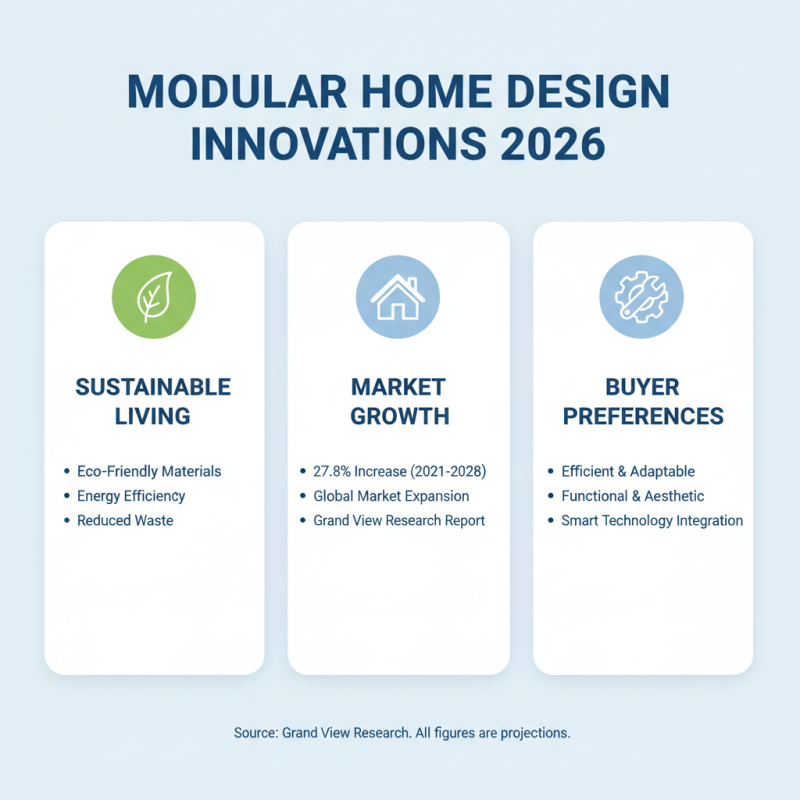 MODULAR HOME DESIGN INNOVATIONS 2026

SUSTAINABLE LIVING

• Eco-Friendly Materials
• Energy Efficiency
• Reduced Waste

MARKET GROWTH

• 27.8% Increase (2021-2028)
• Global Market Expansion
• Grand View Research Report

BUYER PREFERENCES

• Efficient & Adaptable
• Functional & Aesthetic
• Smart Technology Integration

Source: Grand View Research. All figures are projections.